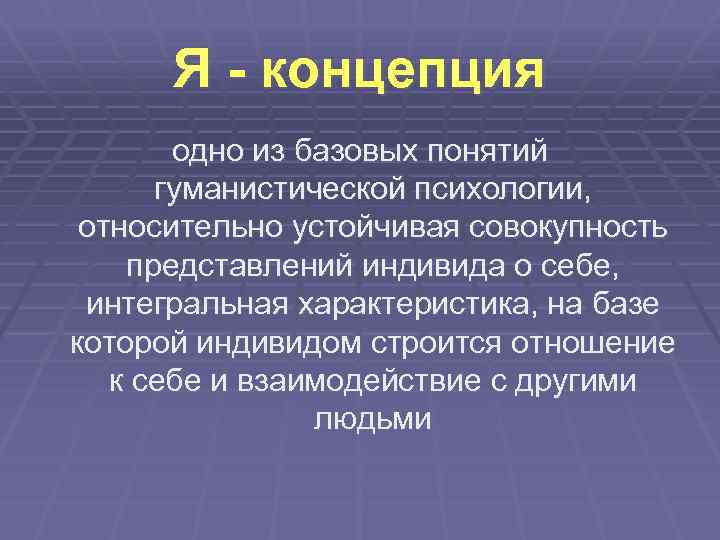 Я - концепция

одно из базовых понятий гуманистической психологии, относительно устойчивая совокупность представлений индивида о себе, интегральная характеристика, на базе которой индивидом строится отношение к себе и взаимодействие с другими людьми